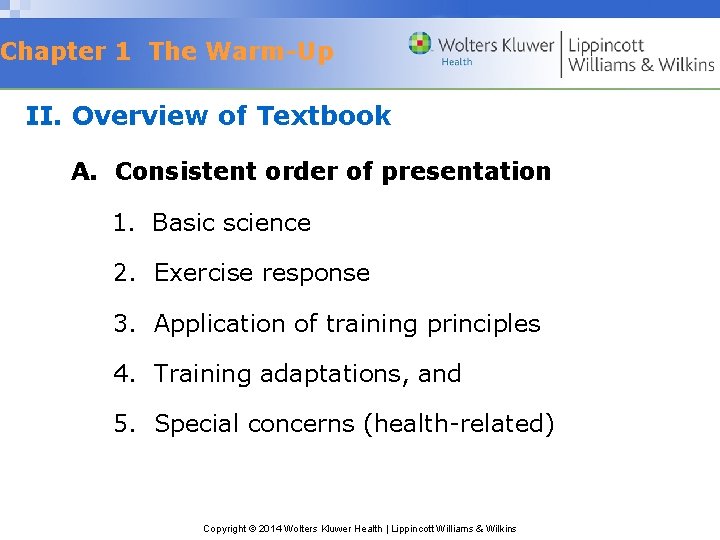 Chapter 1 The Warm-Up

Wolters Kluwer Health | Lippincott Williams & Wilkins

II. Overview of Textbook

A. Consistent order of presentation

1. Basic science

2. Exercise response

3. Application of training principles

4. Training adaptations, and

5. Special concerns (health-related)

Copyright © 2014 Wolters Kluwer Health | Lippincott Williams & Wilkins